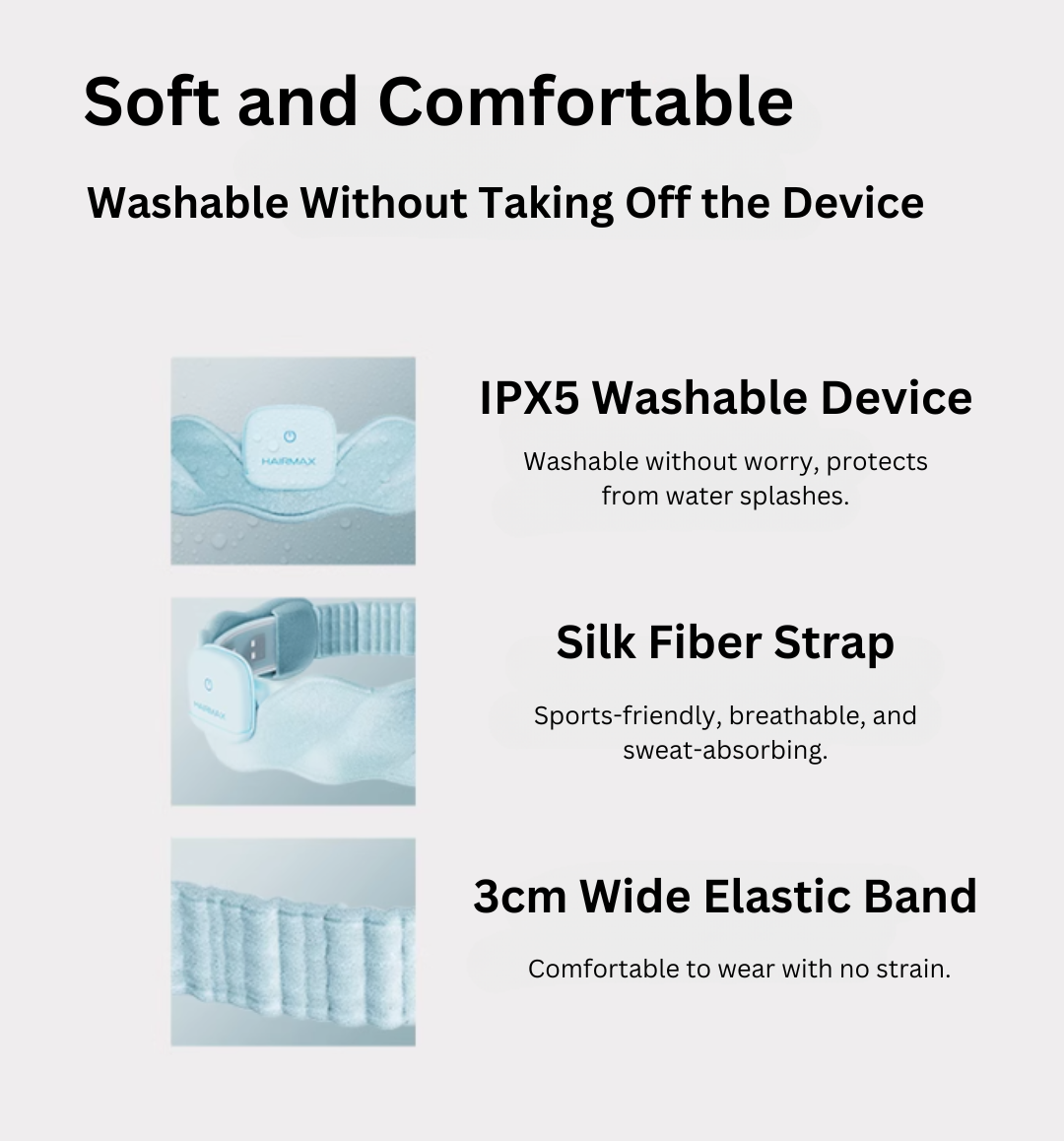 Soft and Comfortable

Washable Without Taking Off the Device

HAIRMAX

IPX5 Washable Device

Washable without worry, protects from water splashes.

HAIRMAX

Silk Fiber Strap

Sports-friendly, breathable, and sweat-absorbing.

3cm Wide Elastic Band

Comfortable to wear with no strain.